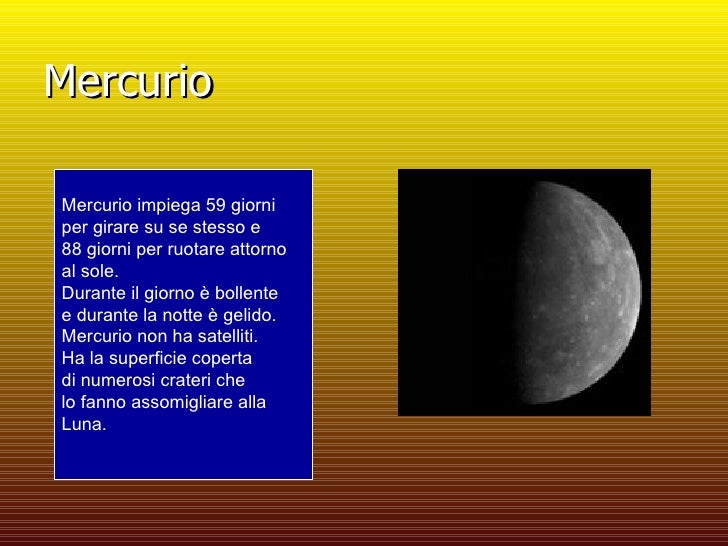 Mercurio

Mercurio impiega 59 giorni per girare su se stesso e 88 giorni per ruotare attorno al sole.
Durante il giorno è bollente e durante la notte è gelido.
Mercurio non ha satelliti.
Ha la superficie coperta di numerosi crateri che lo fanno assomigliare alla Luna.